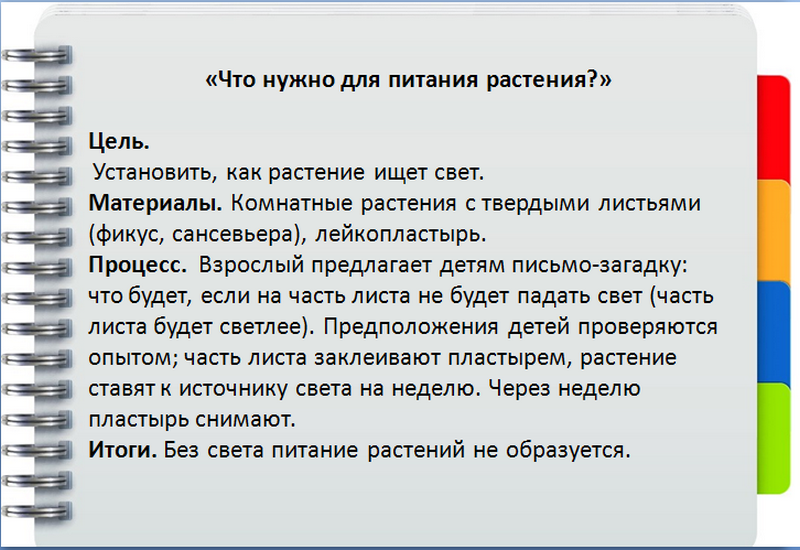 «Что нужно для питания растения?»

Цель.
Установить, как растение ищет свет.
Материалы. Комнатные растения с твердыми листьями (фикус, сансевьера), лейкопластырь.
Процесс. Взрослый предлагает детям письмо-загадку: что будет, если на часть листа не будет падать свет (часть листа будет светлее). Предположения детей проверяются опытом; часть листа заклеивают пластырем, растение ставят к источнику света на неделю. Через неделю пластырь снимают.
Итоги. Без света питание растений не образуется.